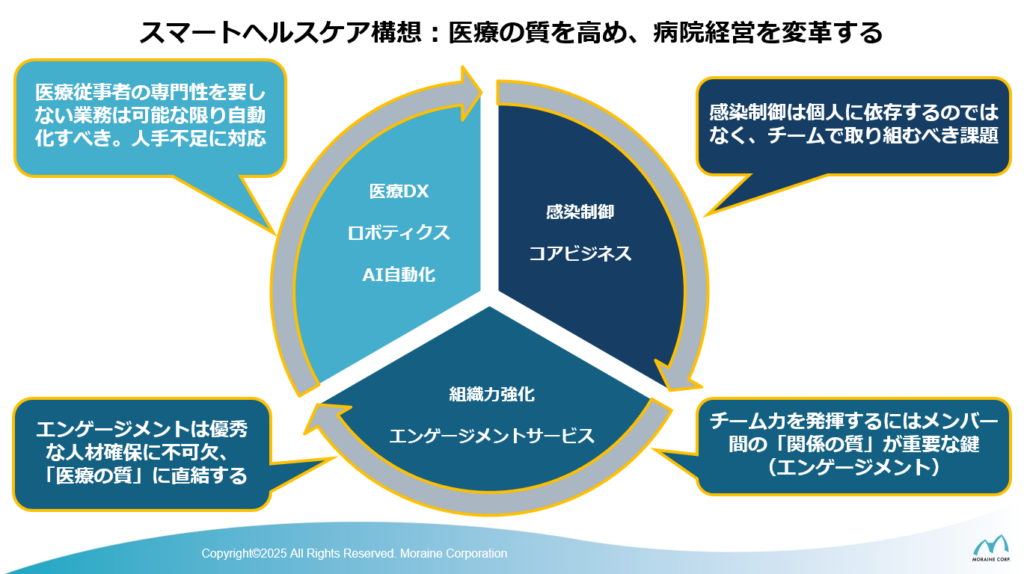 スマートヘルスケア構想：医療の質を高め、病院経営を変革する

医療従事者の専門性を要しない業務は可能な限り自動化すべき。人手不足に対応

感染制御は個人に依存するのではなく、チームで取り組むべき課題

医療DX

ロボティクス

AI自動化

感染制御

コアビジネス

組織力強化

エンゲージメントサービス

エンゲージメントは優秀な人材確保に不可欠、「医療の質」に直結する

チーム力を発揮するにはメンバー間の「関係の質」が重要な鍵（エンゲージメント）

Copyright©2025 All Rights Reserved. Moraine Corporation

MORAINE CORP.